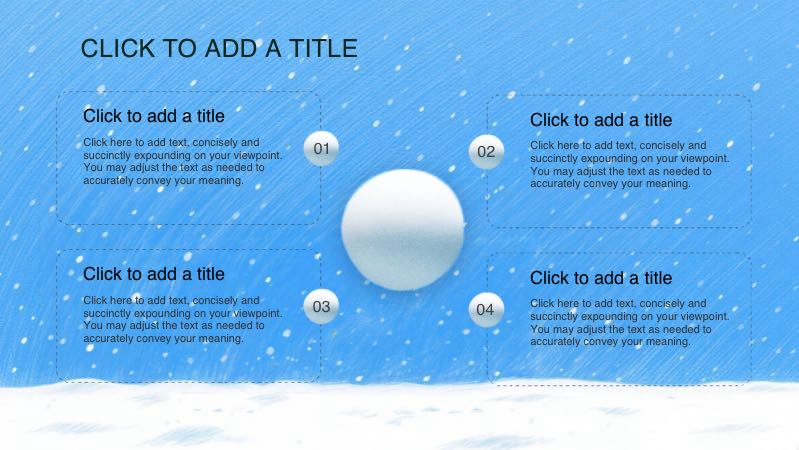 CLICK TO ADD A TITLE

Click to add a title

Click here to add text, concisely and succinctly expounding on your viewpoint. You may adjust the text as needed to accurately convey your meaning.

01

02

Click to add a title

Click here to add text, concisely and succinctly expounding on your viewpoint. You may adjust the text as needed to accurately convey your meaning.

Click to add a title

Click here to add text, concisely and succinctly expounding on your viewpoint. You may adjust the text as needed to accurately convey your meaning.

03

04

Click to add a title

Click here to add text, concisely and succinctly expounding on your viewpoint. You may adjust the text as needed to accurately convey your meaning.